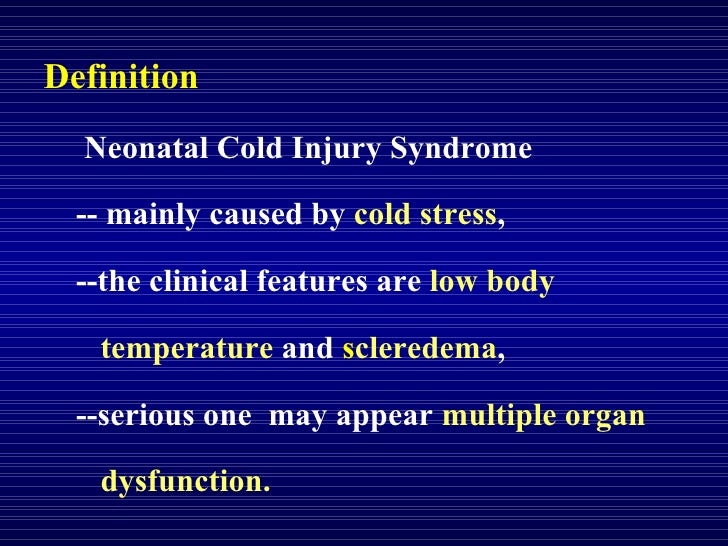 Definition

Neonatal Cold Injury Syndrome

-- mainly caused by cold stress,

--the clinical features are low body temperature and scleredema,

--serious one may appear multiple organ dysfunction.